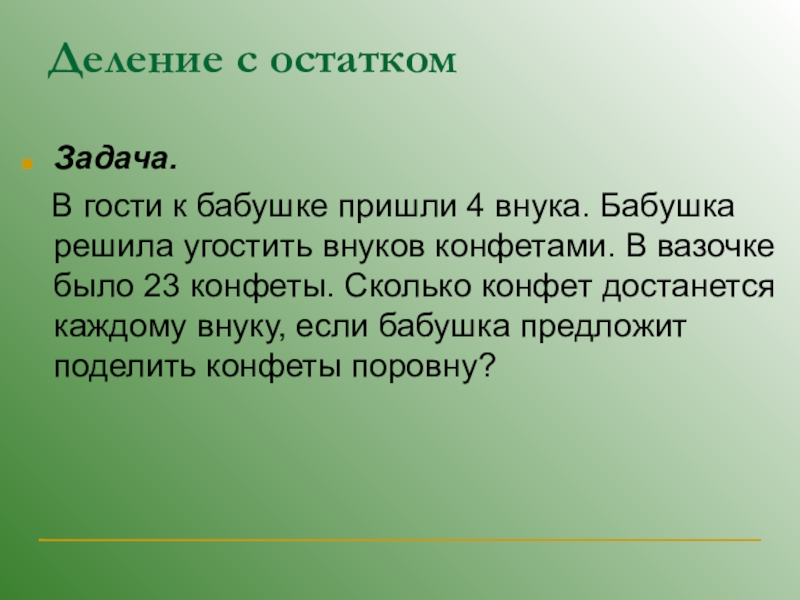 Деление с остатком

Задача.

В гости к бабушке пришли 4 внука. Бабушка решила угостить внуков конфетами. В вазочке было 23 конфеты. Сколько конфет достанется каждому внуку, если бабушка предложит поделить конфеты поровну?